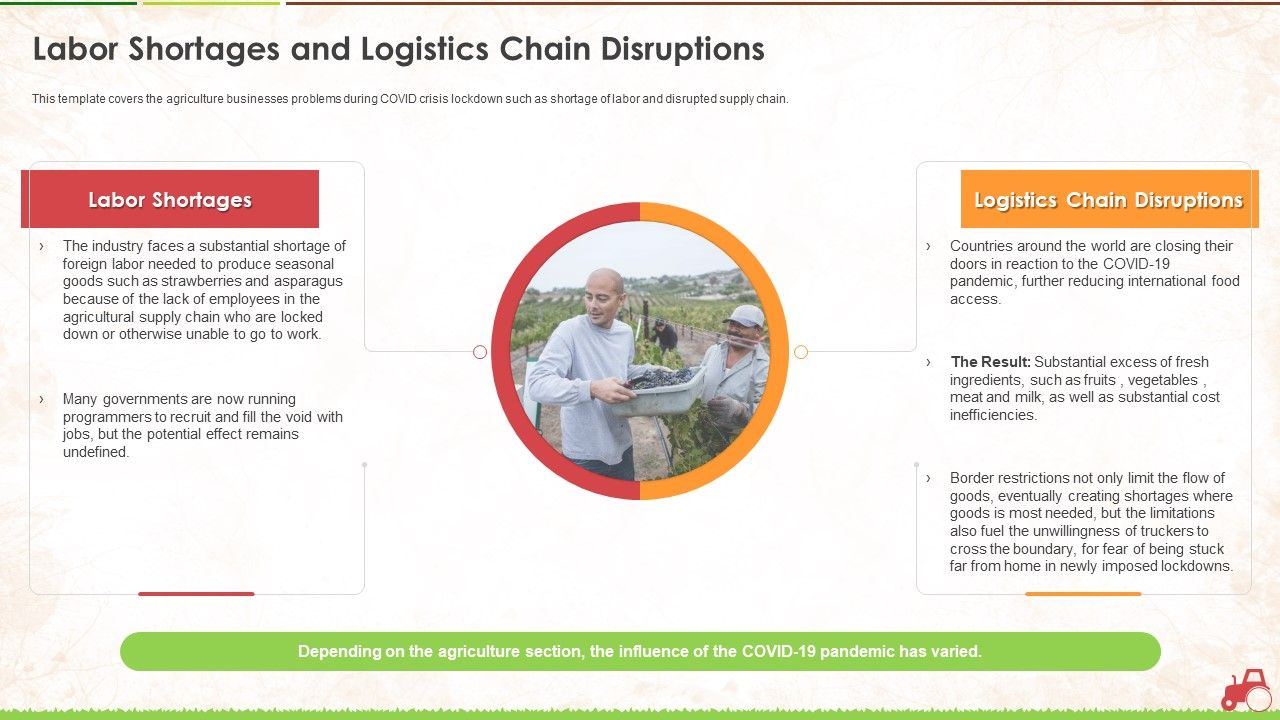 Labor Shortages and Logistics Chain Disruptions

This template covers the agriculture businesses problems during COVID crisis lockdown such as shortage of labor and disrupted supply chain.

Labor Shortages

› The industry faces a substantial shortage of foreign labor needed to produce seasonal goods such as strawberries and asparagus because of the lack of employees in the agricultural supply chain who are locked down or otherwise unable to go to work.

› Many governments are now running programmers to recruit and fill the void with jobs, but the potential effect remains undefined.

Logistics Chain Disruptions

› Countries around the world are closing their doors in reaction to the COVID-19 pandemic, further reducing international food access.

› The Result: Substantial excess of fresh ingredients, such as fruits , vegetables , meat and milk, as well as substantial cost inefficiencies.

› Border restrictions not only limit the flow of goods, eventually creating shortages where goods is most needed, but the limitations also fuel the unwillingness of truckers to cross the boundary, for fear of being stuck far from home in newly imposed lockdowns.

Depending on the agriculture section, the influence of the COVID-19 pandemic has varied.